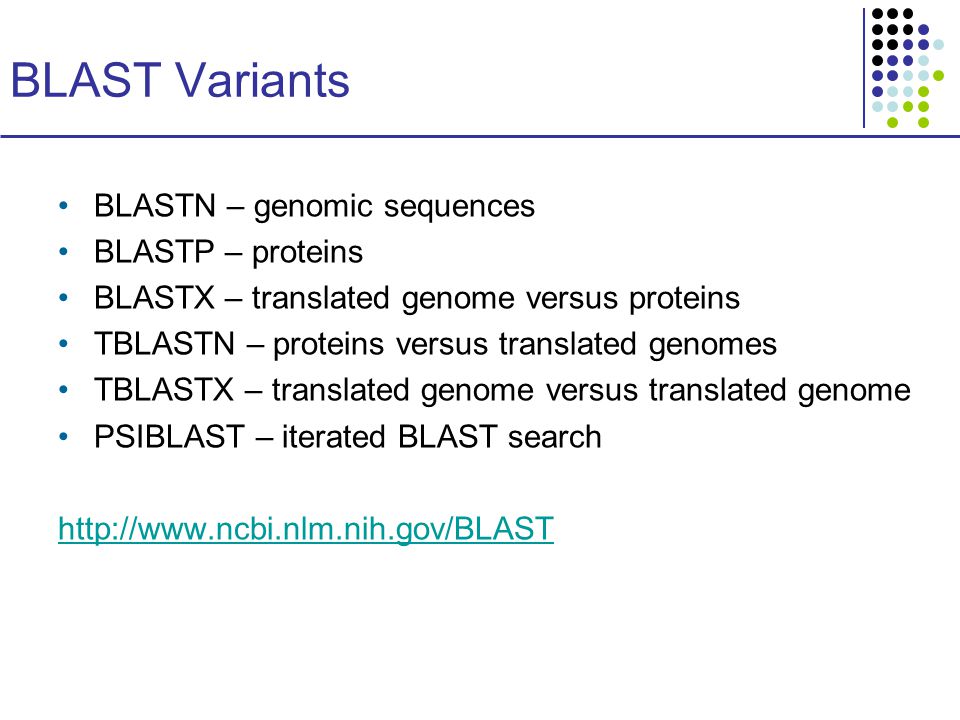 BLAST Variants

• BLASTN – genomic sequences
• BLASTP – proteins
• BLASTX – translated genome versus proteins
• TBLASTN – proteins versus translated genomes
• TBLASTX – translated genome versus translated genome
• PSIBLAST – iterated BLAST search

http://www.ncbi.nlm.nih.gov/BLAST